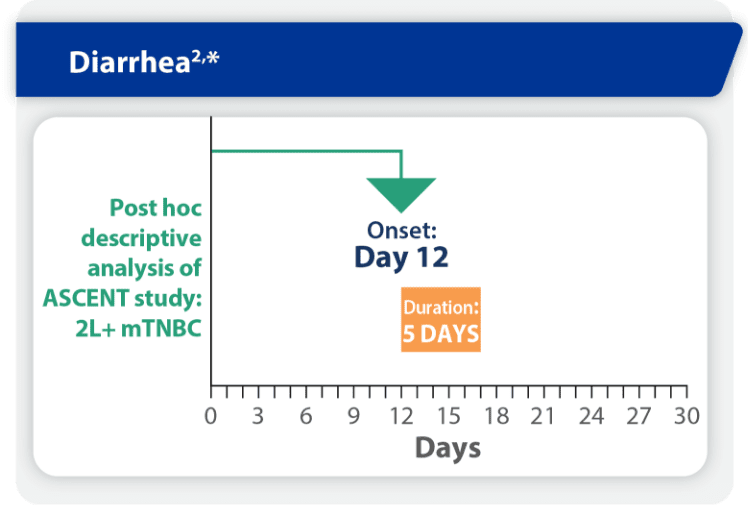 Diarrhea$^{2,*}$

Post hoc descriptive analysis of ASCENT study: 2L+ mTNBC

Onset:
Day 12

Duration:
5 DAYS

0 3 6 9 12 15 18 21 24 27 30

Days